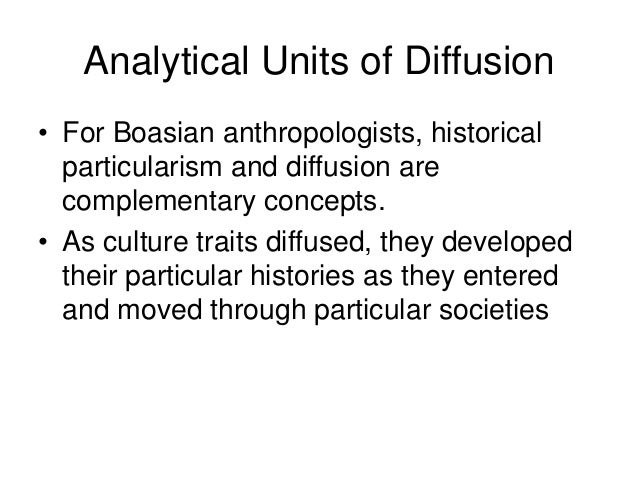 Analytical Units of Diffusion

• For Boasian anthropologists, historical particularism and diffusion are complementary concepts.
• As culture traits diffused, they developed their particular histories as they entered and moved through particular societies